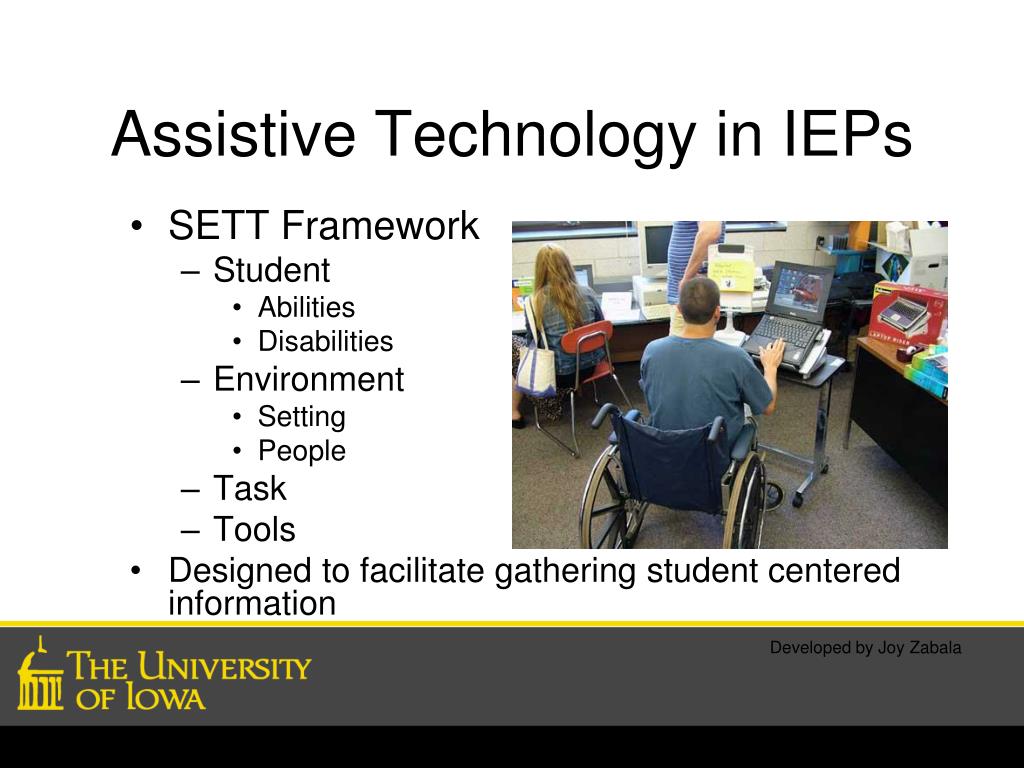 Assistive Technology in IEPs

• SETT Framework
  – Student
    • Abilities
    • Disabilities
  – Environment
    • Setting
    • People
  – Task
  – Tools
• Designed to facilitate gathering student centered information

Developed by Joy Zabala

THE UNIVERSITY OF IOWA